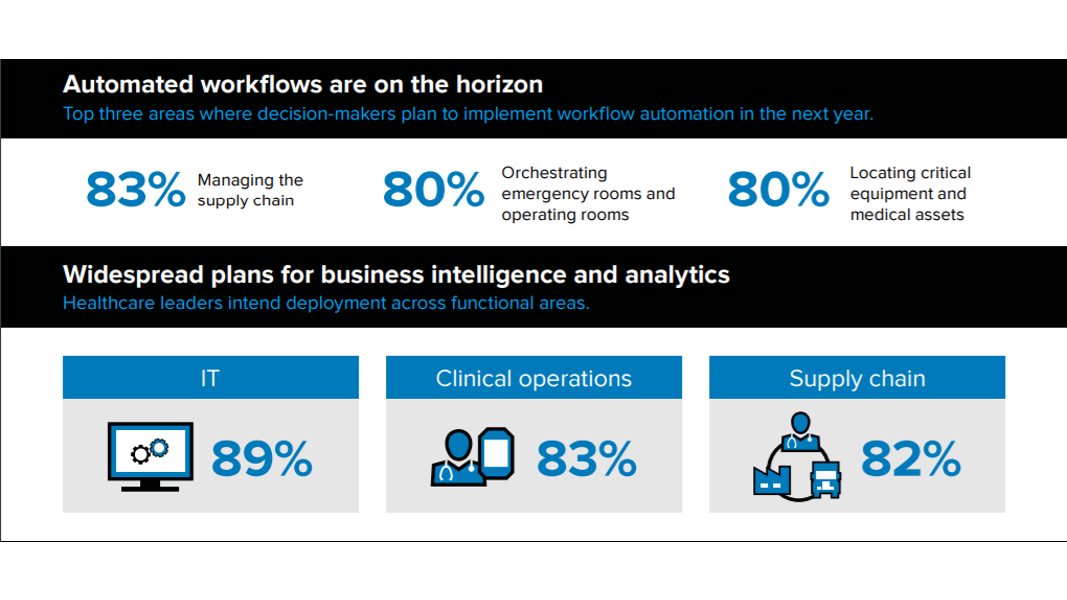 Automated workflows are on the horizon
Top three areas where decision-makers plan to implement workflow automation in the next year.

83% Managing the supply chain

80% Orchestrating emergency rooms and operating rooms

80% Locating critical equipment and medical assets

Widespread plans for business intelligence and analytics
Healthcare leaders intend deployment across functional areas.

IT
89%

Clinical operations
83%

Supply chain
82%